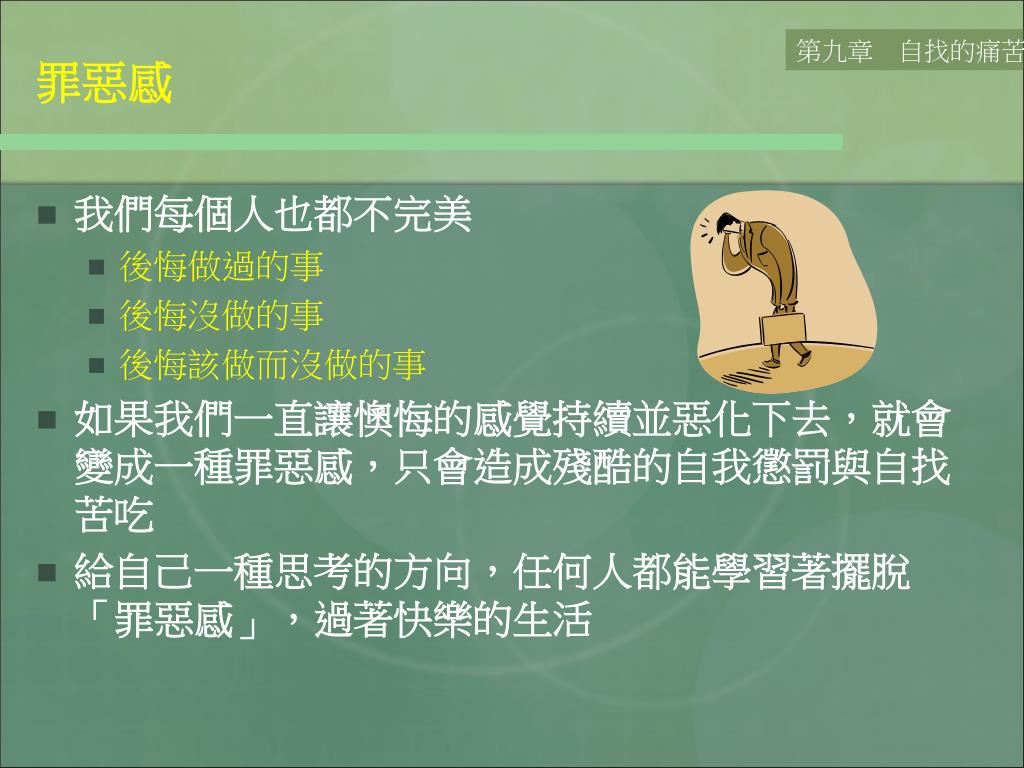 第九章　自找的痛苦

罪惡感

■ 我們每個人也都不完美
■ 後悔做過的事
■ 後悔沒做的事
■ 後悔該做而沒做的事
■ 如果我們一直讓懊悔的感覺持續並惡化下去，就會變成一種罪惡感，只會造成殘酷的自我懲罰與自找苦吃
■ 給自己一種思考的方向，任何人都能學習著擺脫「罪惡感」，過著快樂的生活